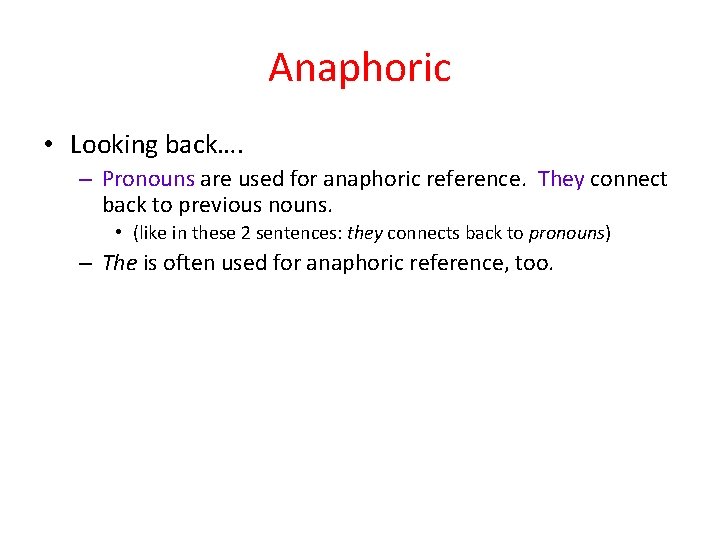 Anaphoric

• Looking back….

– Pronouns are used for anaphoric reference. They connect back to previous nouns.

• (like in these 2 sentences: they connects back to pronouns)

– The is often used for anaphoric reference, too.